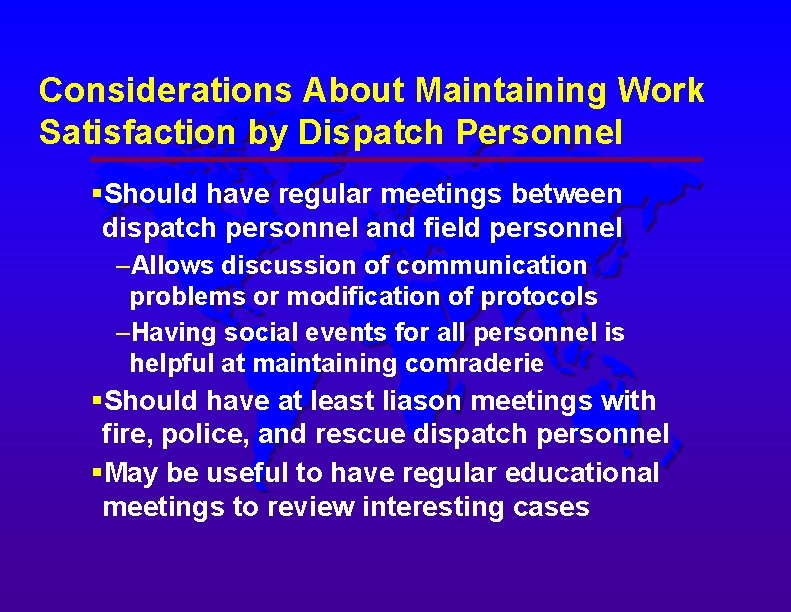 Considerations About Maintaining Work Satisfaction by Dispatch Personnel

▪Should have regular meetings between dispatch personnel and field personnel

–Allows discussion of communication problems or modification of protocols

–Having social events for all personnel is helpful at maintaining comraderie

▪Should have at least liason meetings with fire, police, and rescue dispatch personnel

▪May be useful to have regular educational meetings to review interesting cases